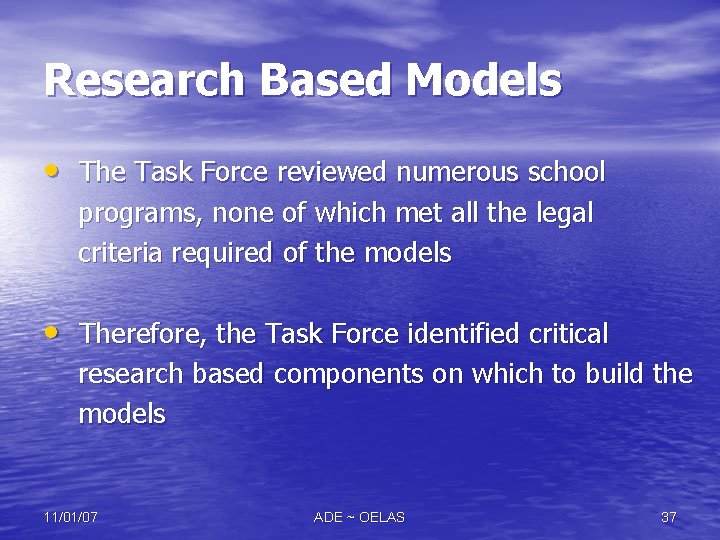 Research Based Models

• The Task Force reviewed numerous school programs, none of which met all the legal criteria required of the models

• Therefore, the Task Force identified critical research based components on which to build the models

11/01/07

ADE ~ OELAS

37